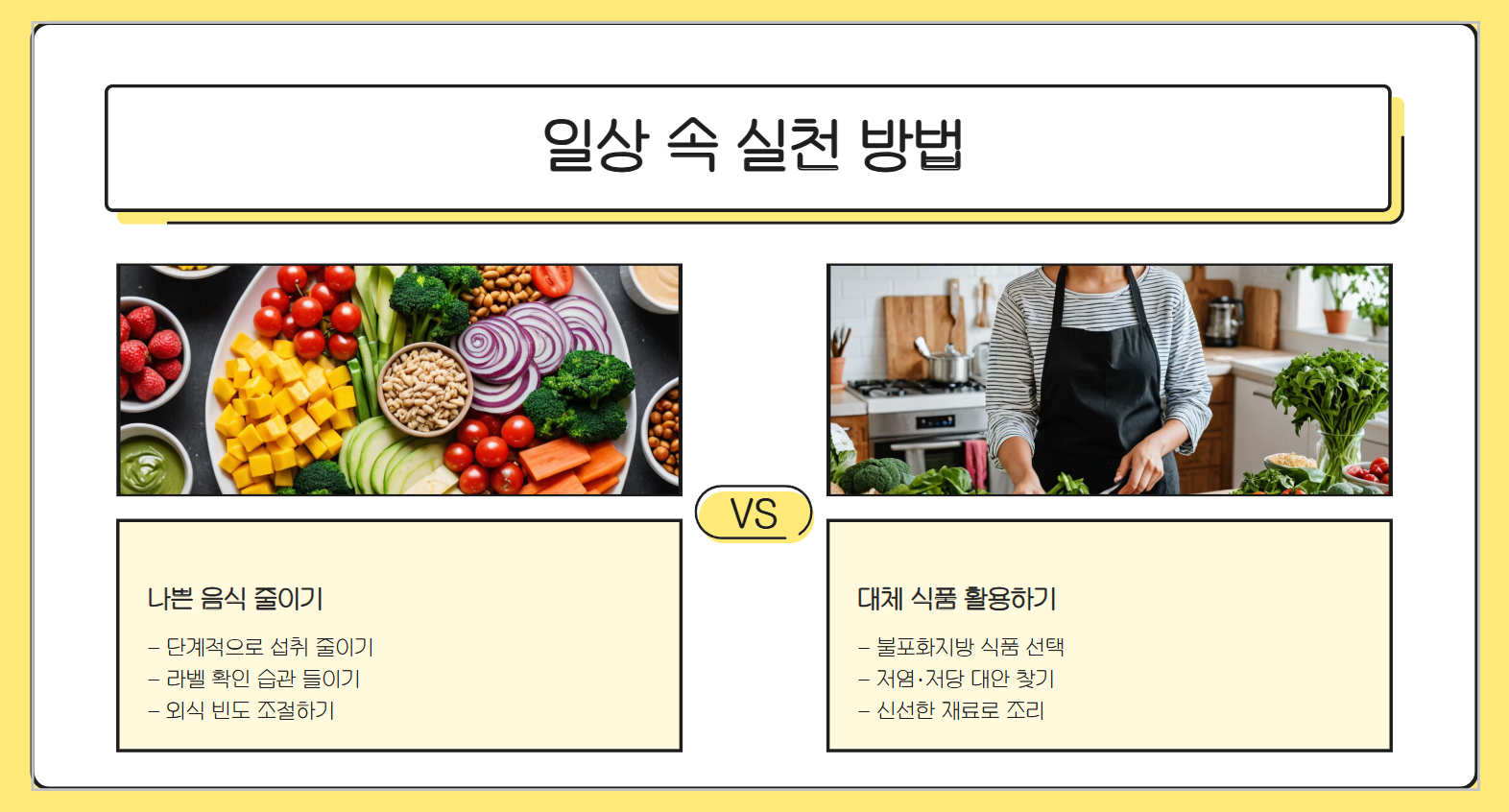 일상 속 실천 방법

VS

나쁜 음식 줄이기

– 단계적으로 섭취 줄이기
– 라벨 확인 습관 들이기
– 외식 빈도 조절하기

대체 식품 활용하기

– 불포화지방 식품 선택
– 저염·저당 대안 찾기
– 신선한 재료로 조리